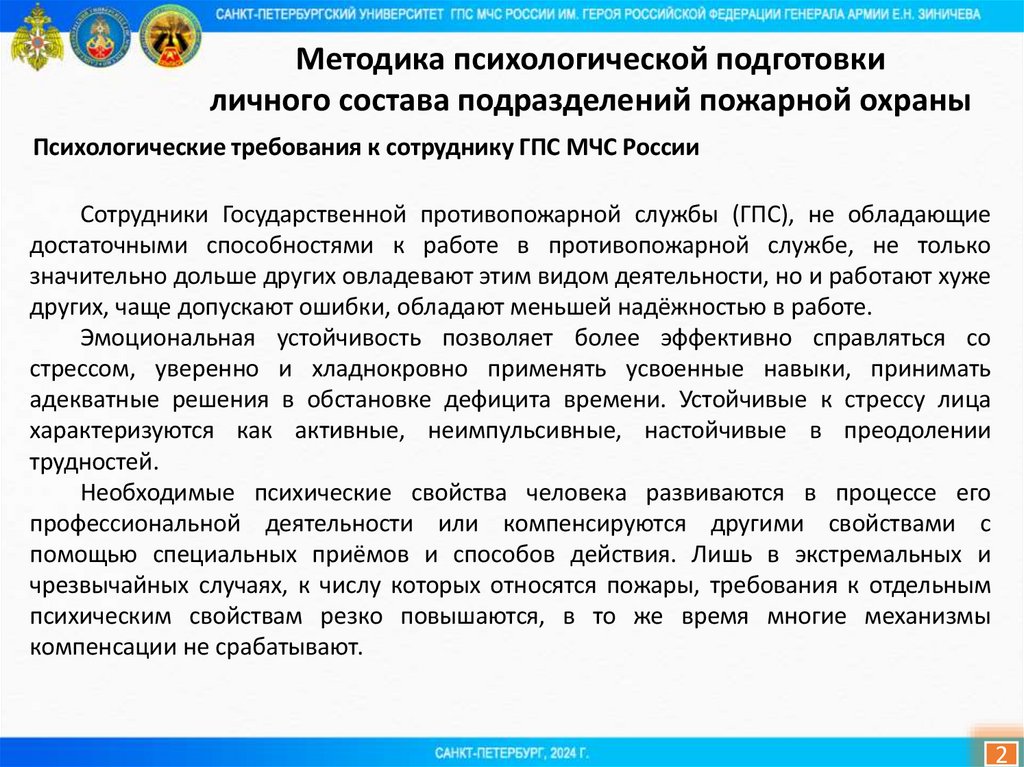 САНКТ-ПЕТЕРБУРГСКИЙ УНИВЕРСИТЕТ ГПС МЧС РОССИИ ИМ. ГЕРОЯ РОССИЙСКОЙ ФЕДЕРАЦИИ ГЕНЕРАЛА АРМИИ Е.Н. ЗИНИЧЕВА

Методика психологической подготовки личного состава подразделений пожарной охраны

Психологические требования к сотруднику ГПС МЧС России

Сотрудники Государственной противопожарной службы (ГПС), не обладающие достаточными способностями к работе в противопожарной службе, не только значительно дольше других овладевают этим видом деятельности, но и работают хуже других, чаще допускают ошибки, обладают меньшей надёжностью в работе.

Эмоциональная устойчивость позволяет более эффективно справляться со стрессом, уверенно и хладнокровно применять усвоенные навыки, принимать адекватные решения в обстановке дефицита времени. Устойчивые к стрессу лица характеризуются как активные, неимпульсивные, настойчивые в преодолении трудностей.

Необходимые психические свойства человека развиваются в процессе его профессиональной деятельности или компенсируются другими свойствами с помощью специальных приёмов и способов действия. Лишь в экстремальных и чрезвычайных случаях, к числу которых относятся пожары, требования к отдельным психическим свойствам резко повышаются, в то же время многие механизмы компенсации не срабатывают.

САНКТ-ПЕТЕРБУРГ, 2024 Г.

2